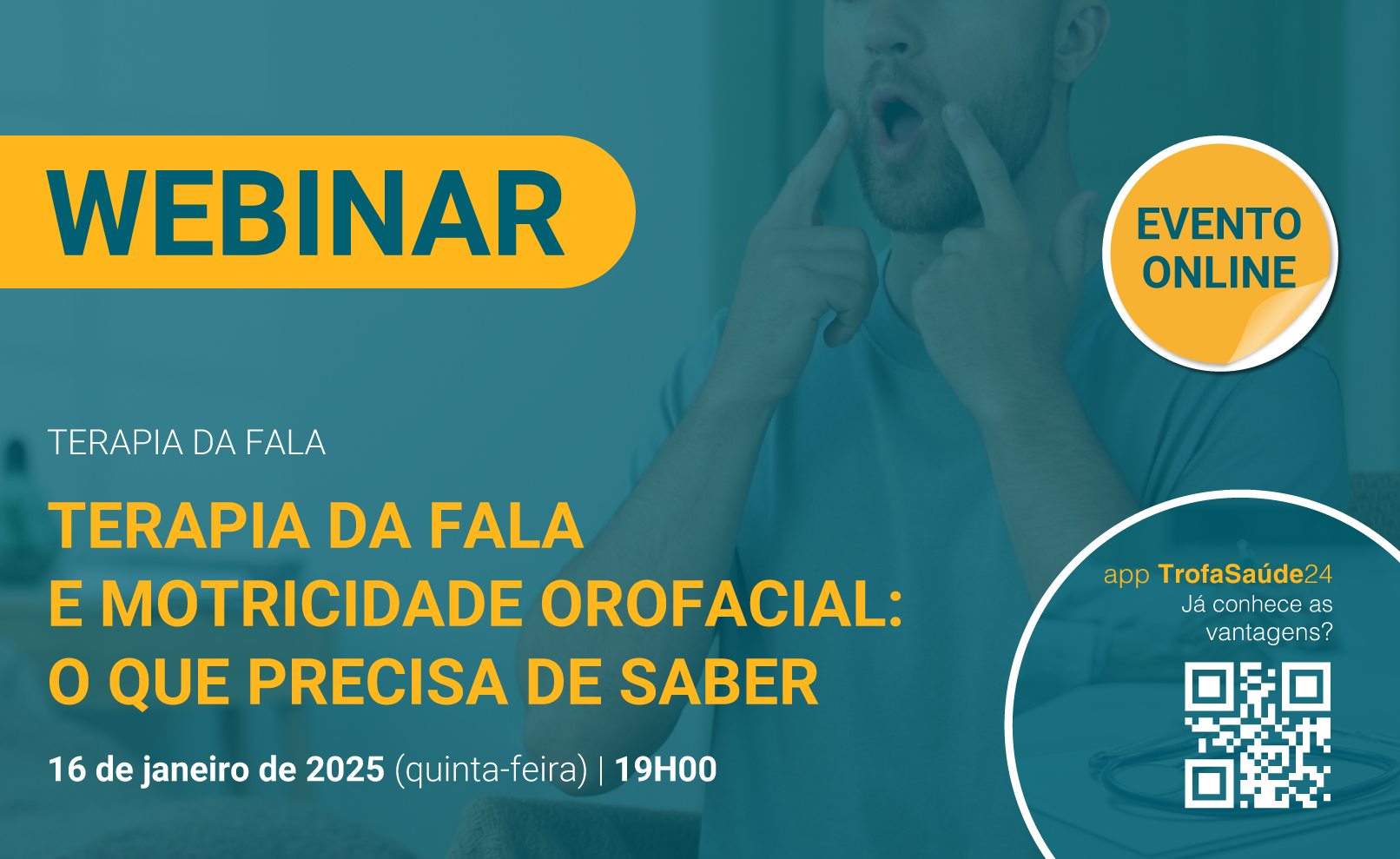 WEBINAR

EVENTO ONLINE

TERAPIA DA FALA

TERAPIA DA FALA
E MOTRICIDADE OROFACIAL:
O QUE PRECISA DE SABER

16 de janeiro de 2025 (quinta-feira) | 19H00

app TrofaSaúde24
Já conhece as vantagens?